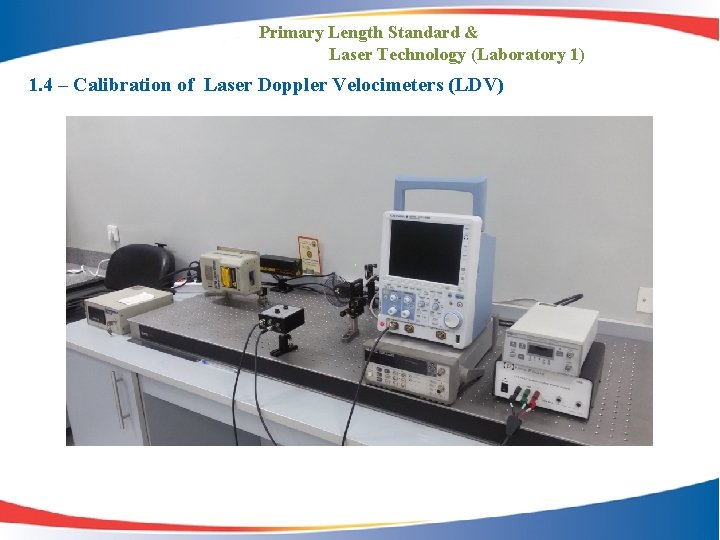 Primary Length Standard &
Laser Technology (Laboratory 1)

1.4 – Calibration of Laser Doppler Velocimeters (LDV)